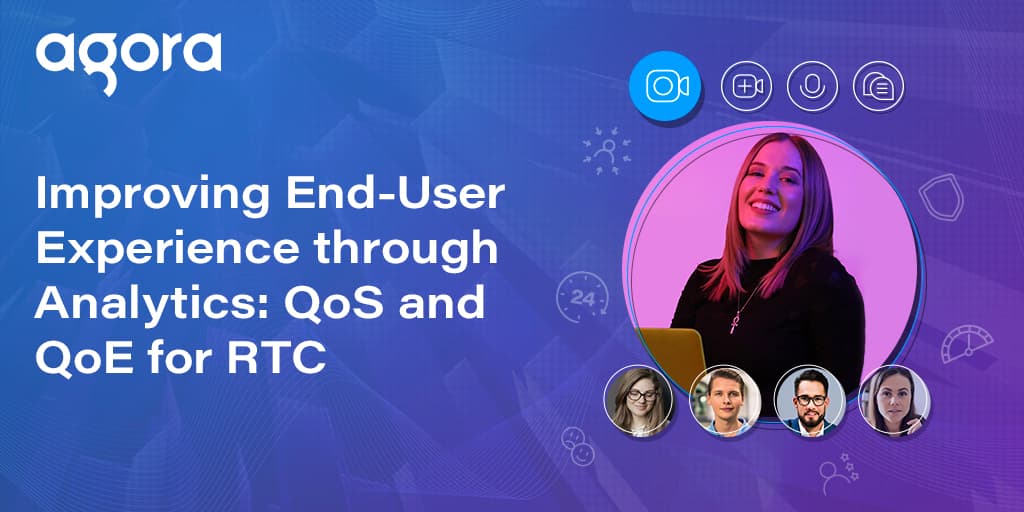 agora

Improving End-User Experience through Analytics: QoS and QoE for RTC

24